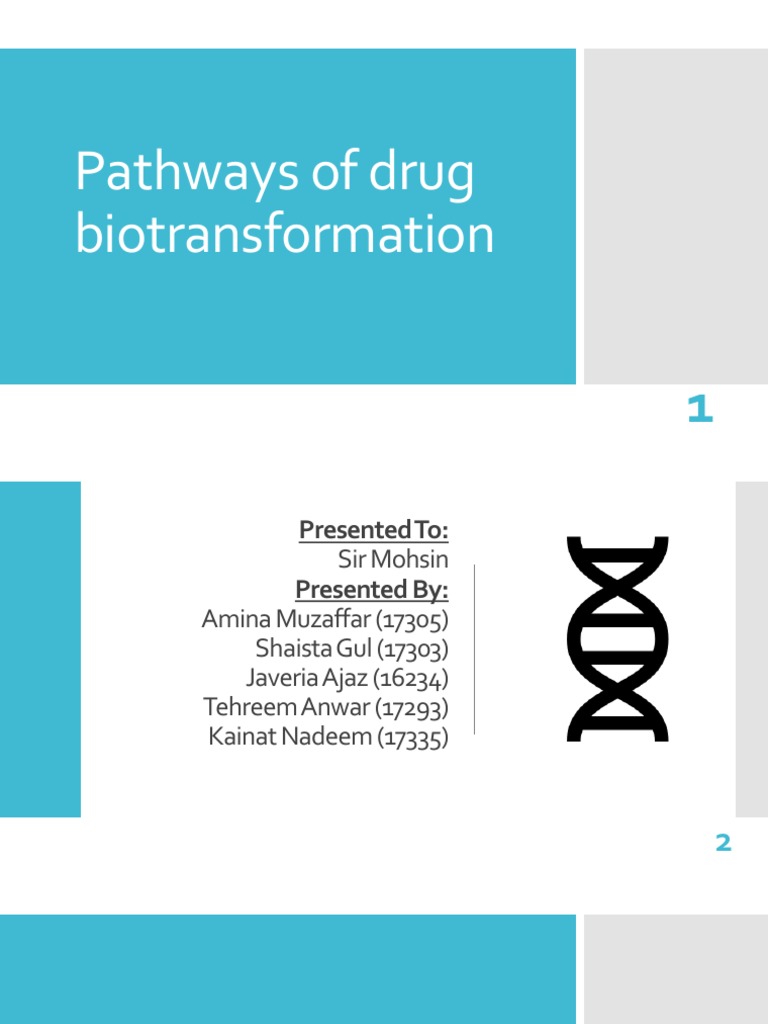 Pathways of drug biotransformation

1

Presented To:
Sir Mohsin
Presented By:
Amina Muzaffar (17305)
Shaista Gul (17303)
Javeria Ajaz (16234)
Tehreem Anwar (17293)
Kainat Nadeem (17335)

2